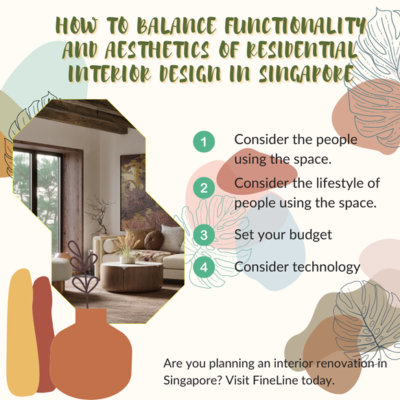 HOW TO BALANCE FUNCTIONALITY AND AESTHETICS OF RESIDENTIAL INTERIOR DESIGN IN SINGAPORE

1 Consider the people using the space.

2 Consider the lifestyle of people using the space.

3 Set your budget

4 Consider technology

Are you planning an interior renovation in Singapore? Visit FineLine today.